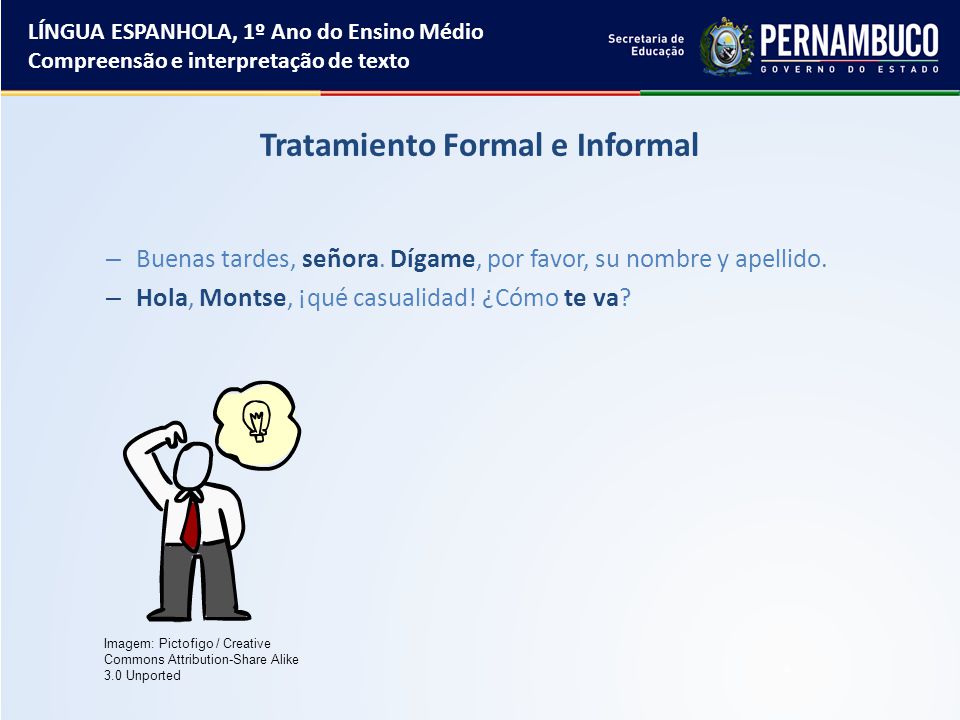 LÍNGUA ESPANHOLA, 1º Ano do Ensino Médio
Compreensão e interpretação de texto

Secretaria de Educação

PERNAMBUCO
GOVERNO DO ESTADO

Tratamiento Formal e Informal

– Buenas tardes, señora. Dígame, por favor, su nombre y apellido.
– Hola, Montse, ¡qué casualidad! ¿Cómo te va?

Imagem: Pictofigo / Creative Commons Attribution-Share Alike 3.0 Unported